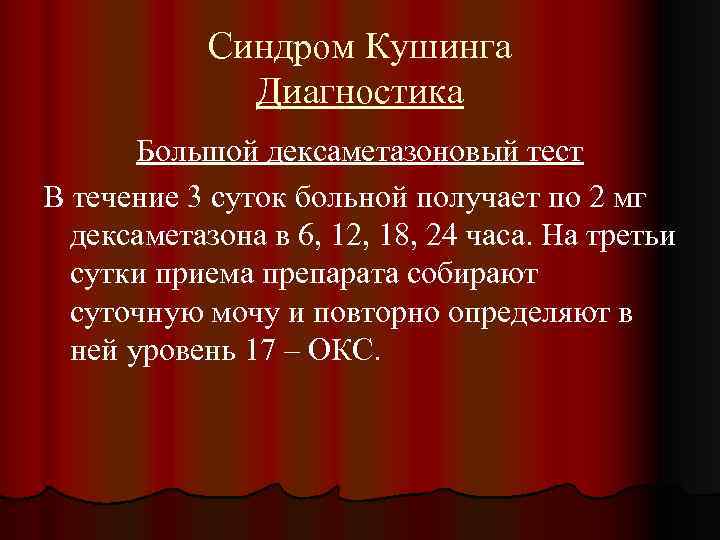 Синдром Кушинга
Диагностика

Большой дексаметазоновый тест

В течение 3 суток больной получает по 2 мг дексаметазона в 6, 12, 18, 24 часа. На третьи сутки приема препарата собирают суточную мочу и повторно определяют в ней уровень 17 – ОКС.